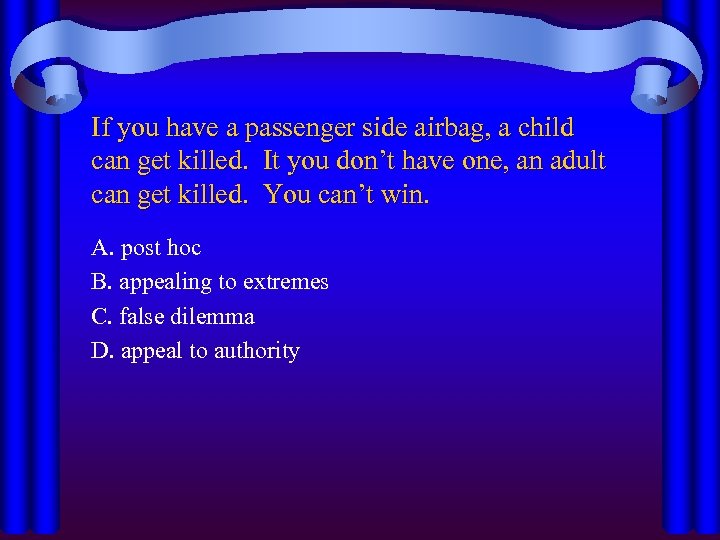 If you have a passenger side airbag, a child can get killed. It you don’t have one, an adult can get killed. You can’t win.

A. post hoc

B. appealing to extremes

C. false dilemma

D. appeal to authority